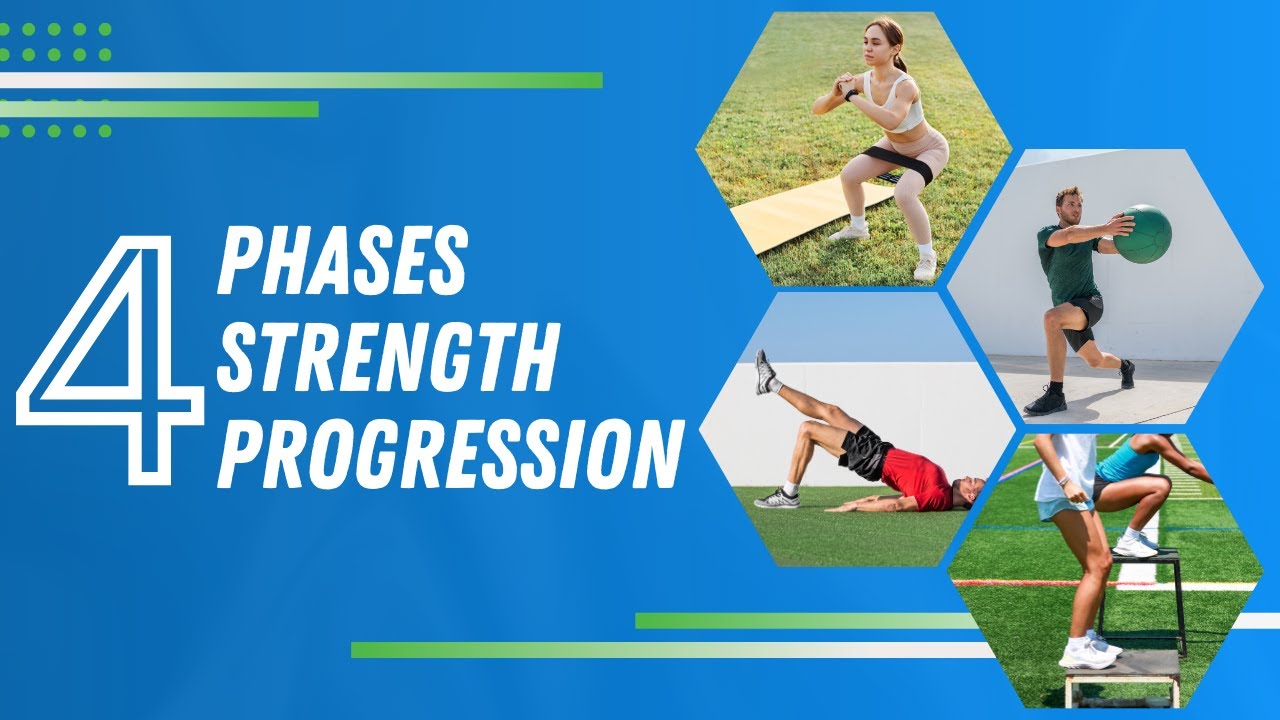 4 PHASES STRENGTH PROGRESSION